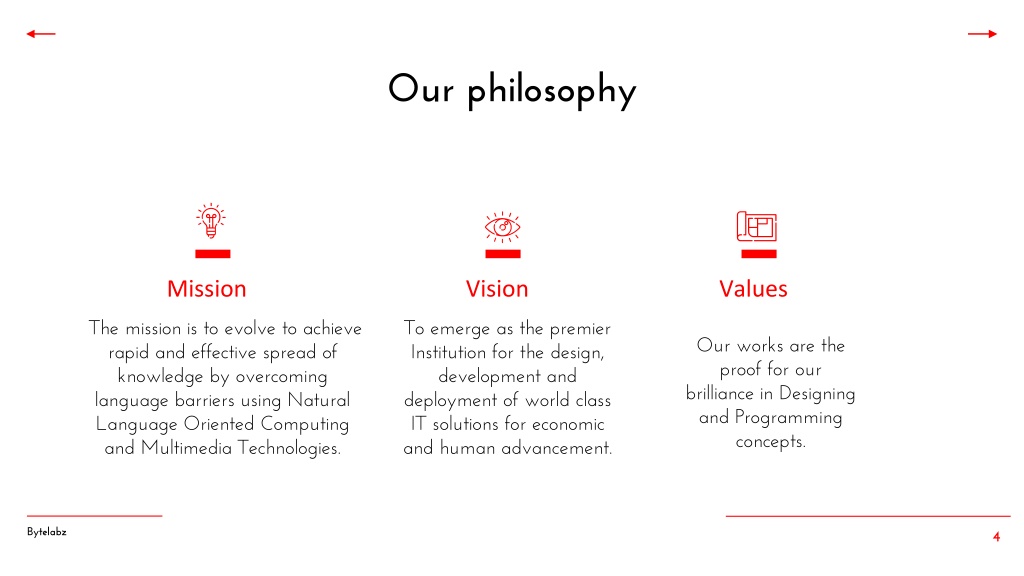 Our philosophy

Mission

The mission is to evolve to achieve rapid and effective spread of knowledge by overcoming language barriers using Natural Language Oriented Computing and Multimedia Technologies.

Vision

To emerge as the premier Institution for the design, development and deployment of world class IT solutions for economic and human advancement.

Values

Our works are the proof for our brilliance in Designing and Programming concepts.

Bytelabz

4